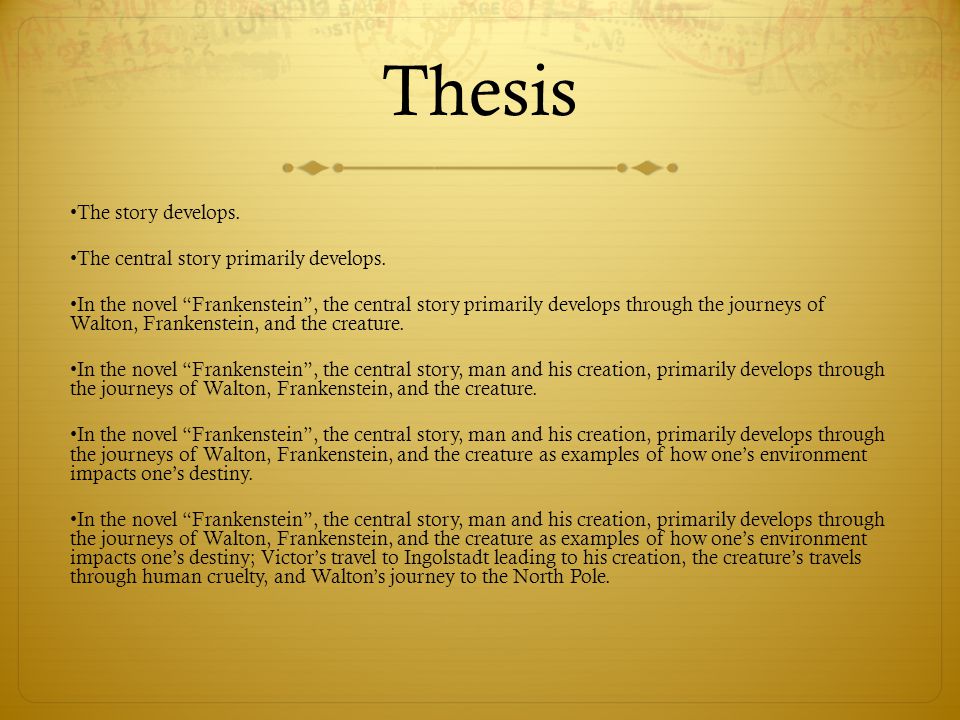 Thesis

•The story develops.

•The central story primarily develops.

•In the novel “Frankenstein”, the central story primarily develops through the journeys of Walton, Frankenstein, and the creature.

•In the novel “Frankenstein”, the central story, man and his creation, primarily develops through the journeys of Walton, Frankenstein, and the creature.

•In the novel “Frankenstein”, the central story, man and his creation, primarily develops through the journeys of Walton, Frankenstein, and the creature as examples of how one’s environment impacts one’s destiny.

•In the novel “Frankenstein”, the central story, man and his creation, primarily develops through the journeys of Walton, Frankenstein, and the creature as examples of how one’s environment impacts one’s destiny; Victor’s travel to Ingolstadt leading to his creation, the creature’s travels through human cruelty, and Walton’s journey to the North Pole.